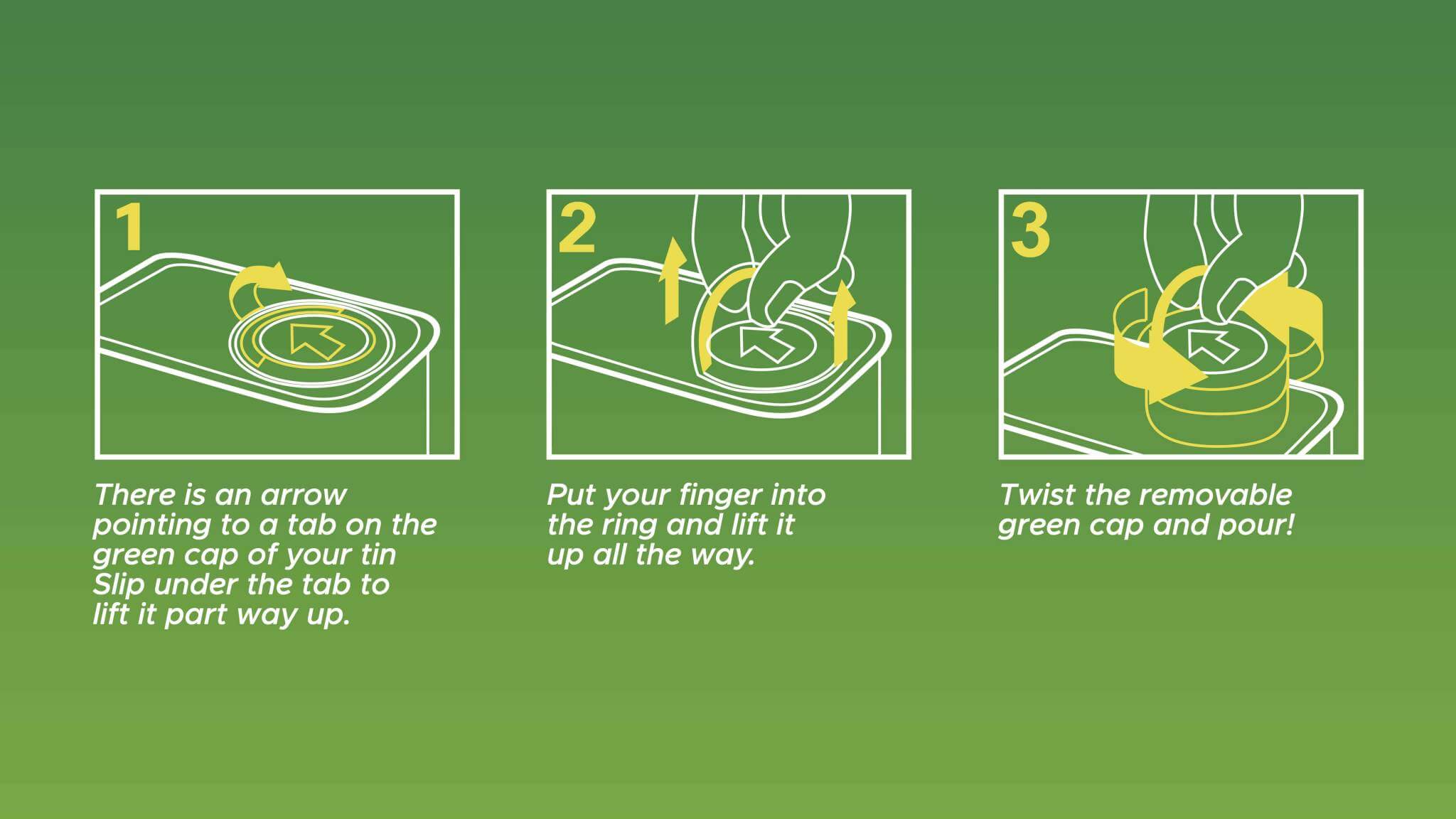 1

There is an arrow pointing to a tab on the green cap of your tin Slip under the tab to lift it part way up.

2

Put your finger into the ring and lift it up all the way.

3

Twist the removable green cap and pour!